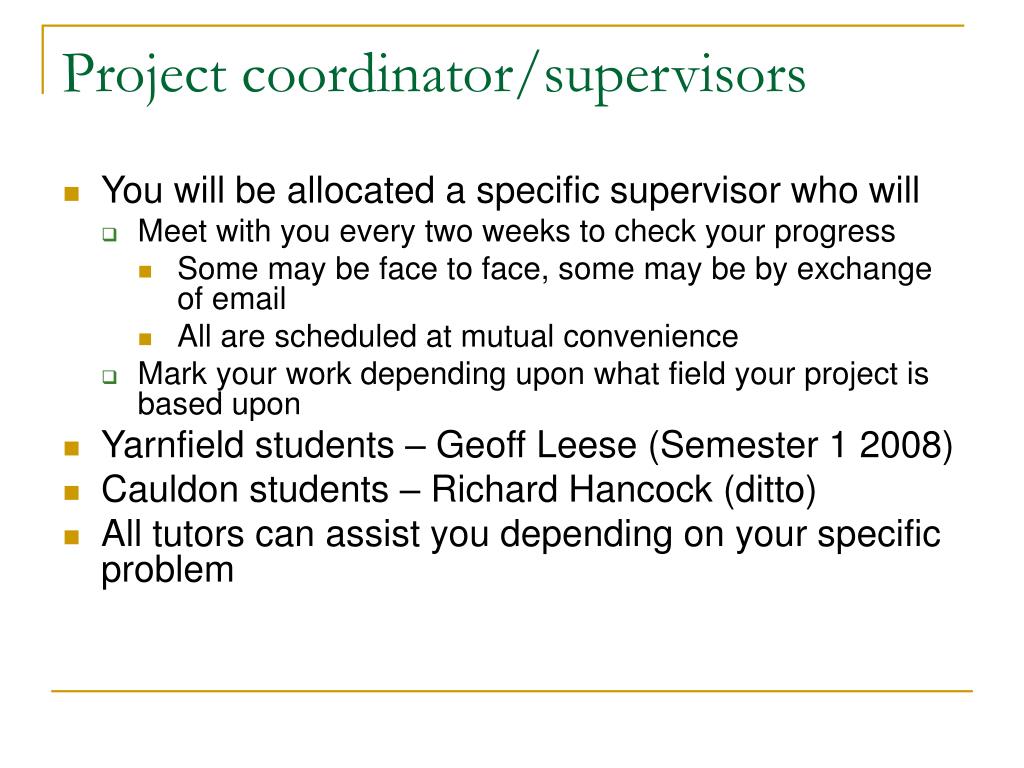 Project coordinator/supervisors

- You will be allocated a specific supervisor who will
  - Meet with you every two weeks to check your progress
    - Some may be face to face, some may be by exchange of email
    - All are scheduled at mutual convenience
  - Mark your work depending upon what field your project is based upon
- Yarnfield students – Geoff Leese (Semester 1 2008)
- Cauldon students – Richard Hancock (ditto)
- All tutors can assist you depending on your specific problem